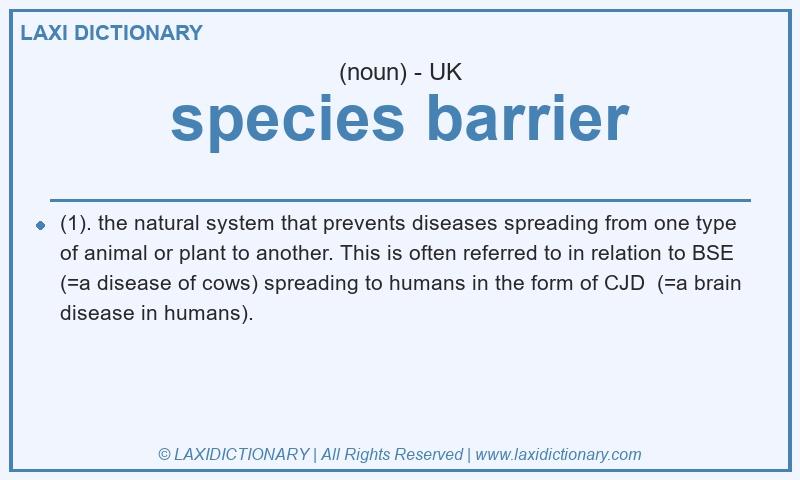 LAXI DICTIONARY

(noun) - UK

species barrier

(1). the natural system that prevents diseases spreading from one type of animal or plant to another. This is often referred to in relation to BSE (=a disease of cows) spreading to humans in the form of CJD (=a brain disease in humans).

© LAXIDICTIONARY | All Rights Reserved | www.laxidictionary.com